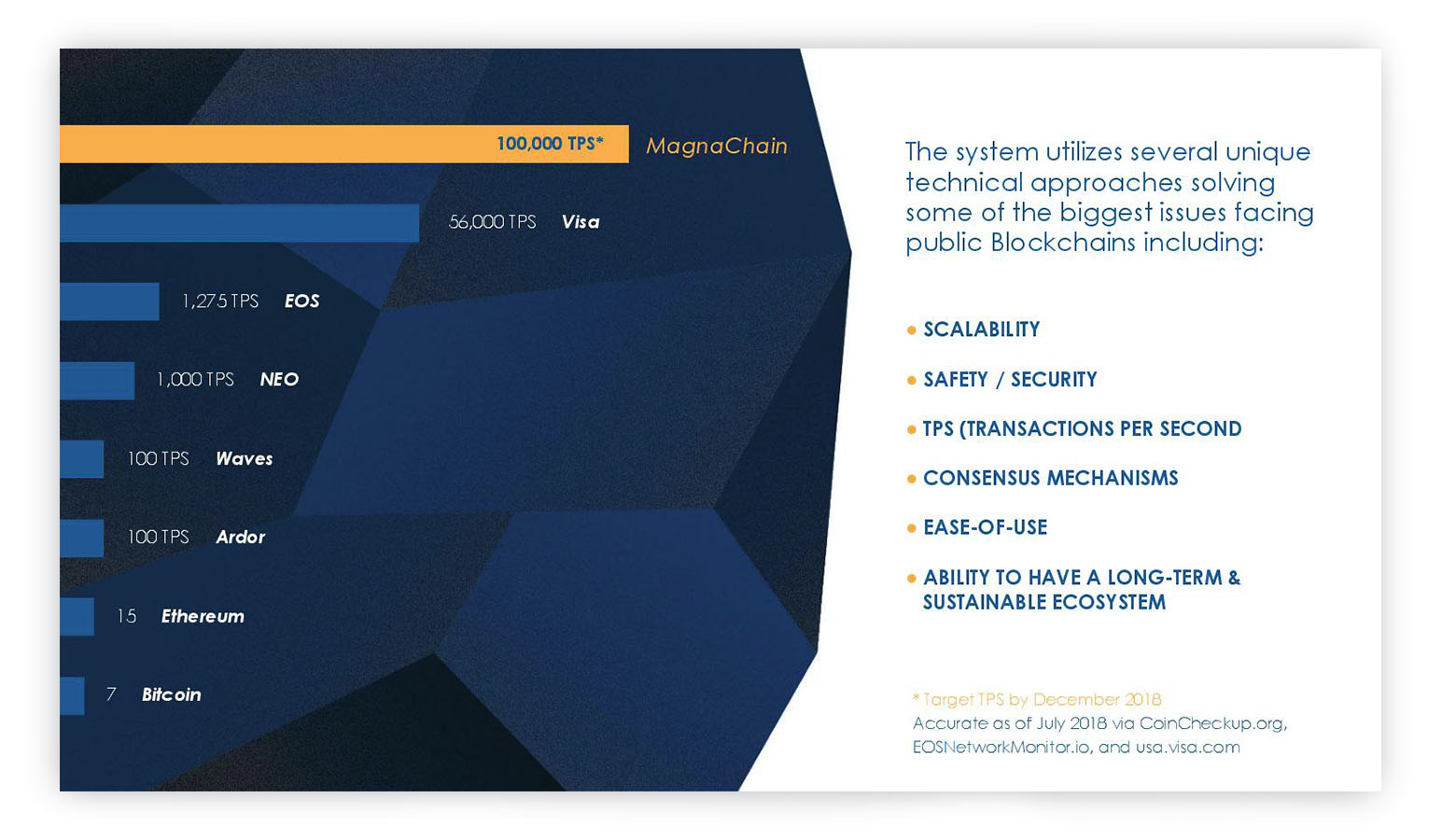 100,000 TPS* MagnaChain

56,000 TPS Visa

1,275 TPS EOS

1,000 TPS NEO

100 TPS Waves

100 TPS Ardor

15 Ethereum

7 Bitcoin

The system utilizes several unique technical approaches solving some of the biggest issues facing public Blockchains including:

• SCALABILITY

• SAFETY / SECURITY

• TPS (TRANSACTIONS PER SECOND

• CONSENSUS MECHANISMS

• EASE-OF-USE

• ABILITY TO HAVE A LONG-TERM & SUSTAINABLE ECOSYSTEM

* Target TPS by December 2018
Accurate as of July 2018 via CoinCheckup.org, EOSNetworkMonitor.io, and usa.visa.com